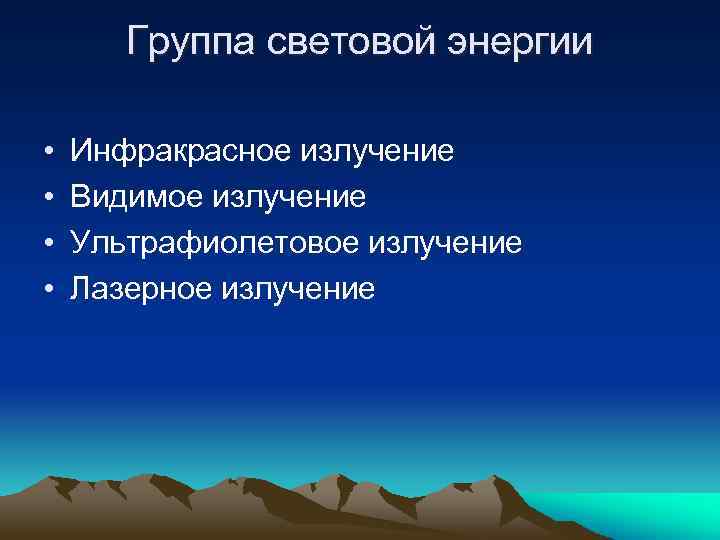 Группа световой энергии

• Инфракрасное излучение
• Видимое излучение
• Ультрафиолетовое излучение
• Лазерное излучение